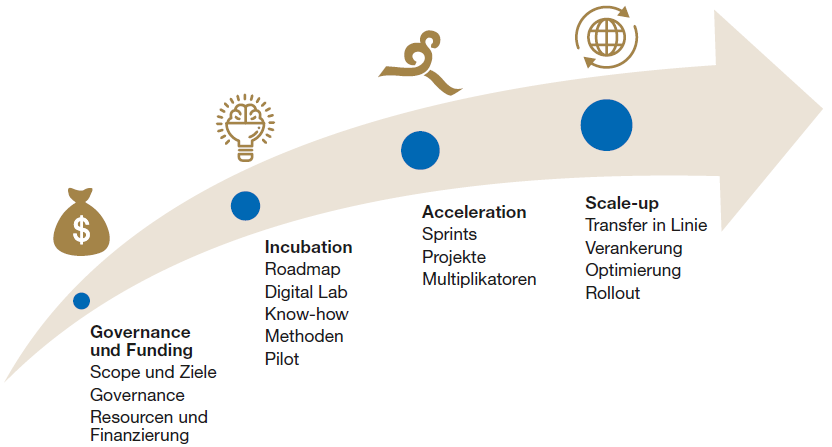 $

Governance und Funding
Scope und Ziele
Governance
Resourcen und Finanzierung

Incubation
Roadmap
Digital Lab
Know-how
Methoden
Pilot

Acceleration
Sprints
Projekte
Multiplikatoren

Scale-up
Transfer in Linie
Verankerung
Optimierung
Rollout